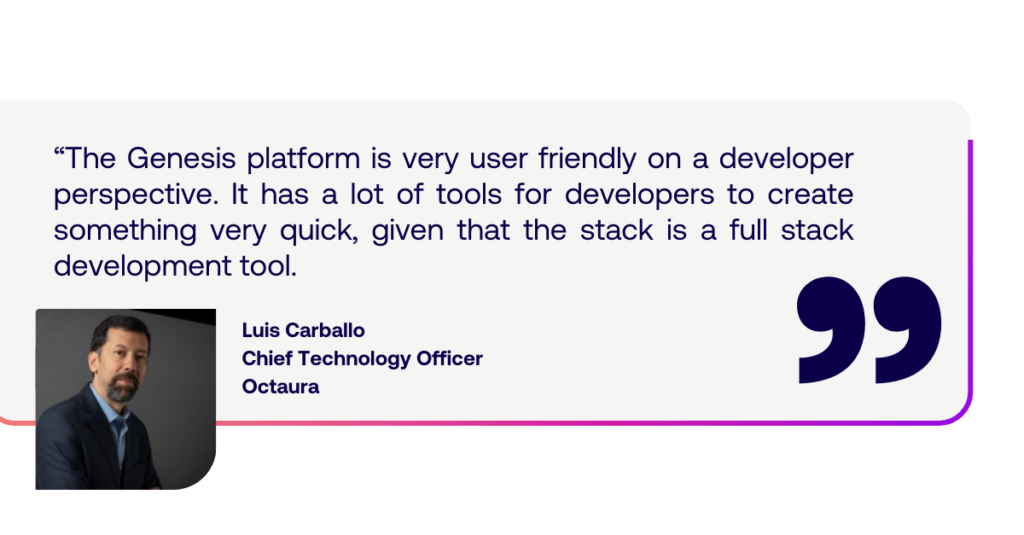 “The Genesis platform is very user friendly on a developer perspective. It has a lot of tools for developers to create something very quick, given that the stack is a full stack development tool.

Luis Carballo
Chief Technology Officer
Octaura